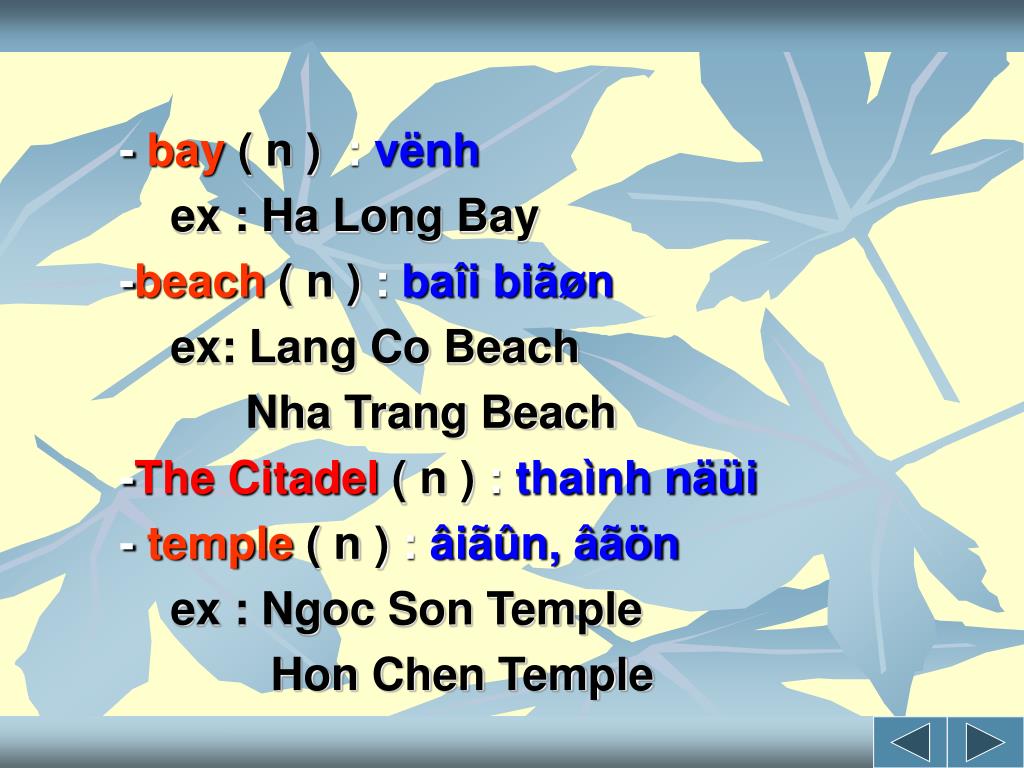 - bay ( n ) : vënh
ex : Ha Long Bay
-beach ( n ) : baîi biãøn
ex: Lang Co Beach
Nha Trang Beach
-The Citadel ( n ) : thaình näüi
- temple ( n ) : âiãûn, âãön
ex : Ngoc Son Temple
Hon Chen Temple